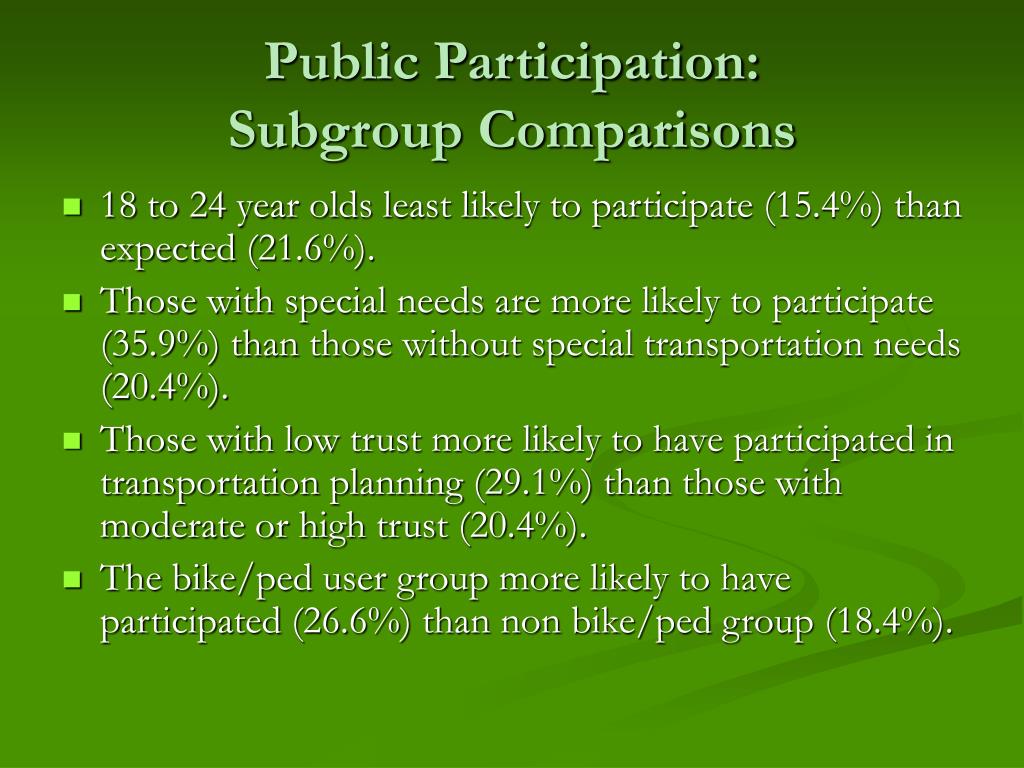 Public Participation:
Subgroup Comparisons

- 18 to 24 year olds least likely to participate (15.4%) than expected (21.6%).
- Those with special needs are more likely to participate (35.9%) than those without special transportation needs (20.4%).
- Those with low trust more likely to have participated in transportation planning (29.1%) than those with moderate or high trust (20.4%).
- The bike/ped user group more likely to have participated (26.6%) than non bike/ped group (18.4%).